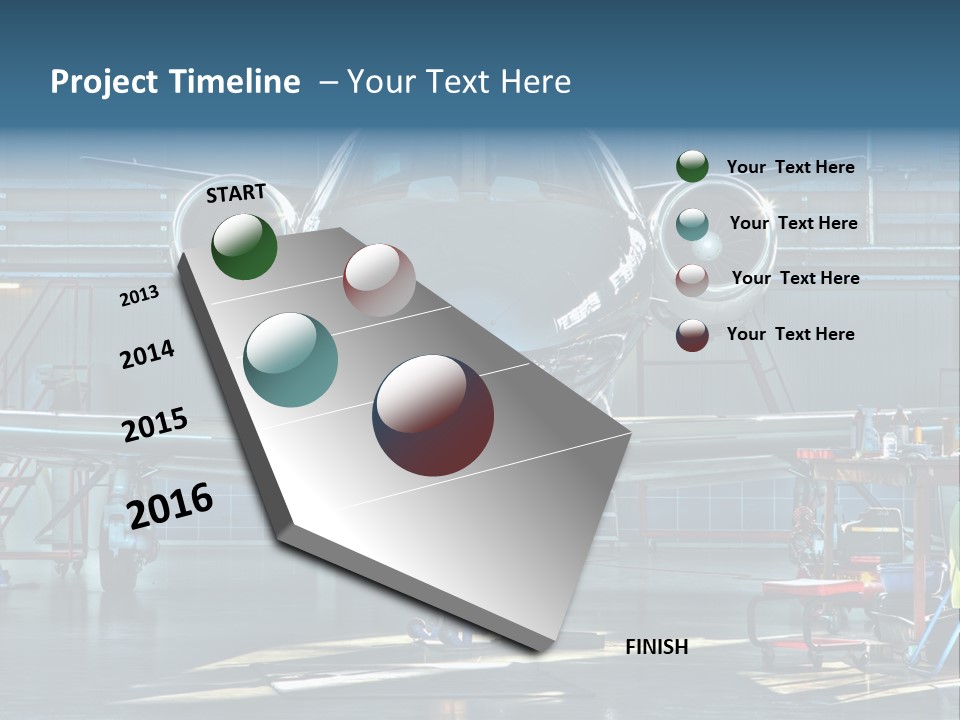 Project Timeline – Your Text Here

START

2013

2014

2015

2016

FINISH

Your Text Here

Your Text Here

Your Text Here

Your Text Here